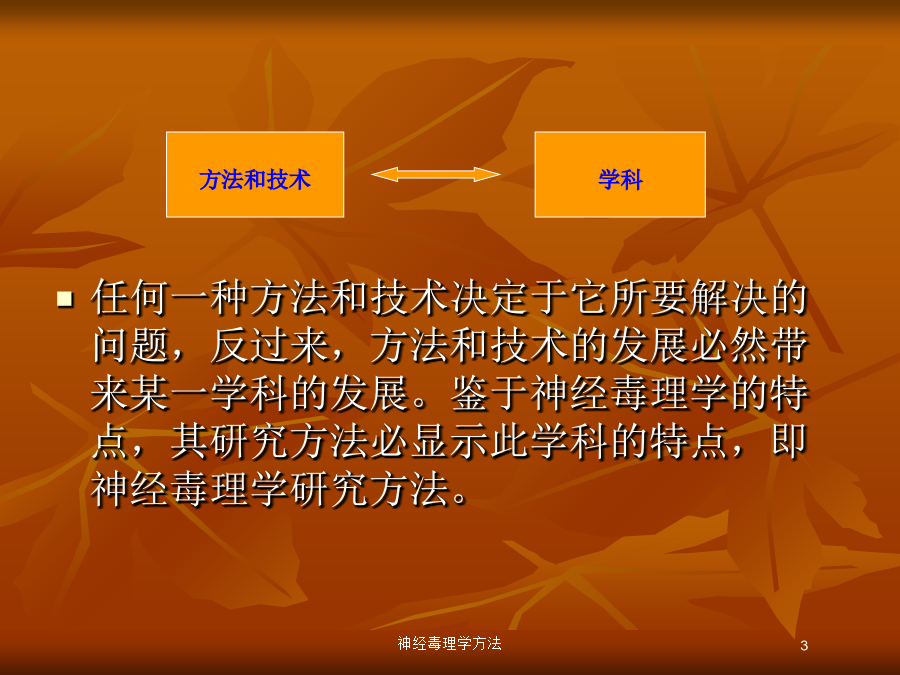 方法和技术

学科

任何一种方法和技术决定于它所要解决的问题，反过来，方法和技术的发展必然带来某一学科的发展。鉴于神经毒理学的特点，其研究方法必显示此学科的特点，即神经毒理学研究方法。

神经毒理学方法

3